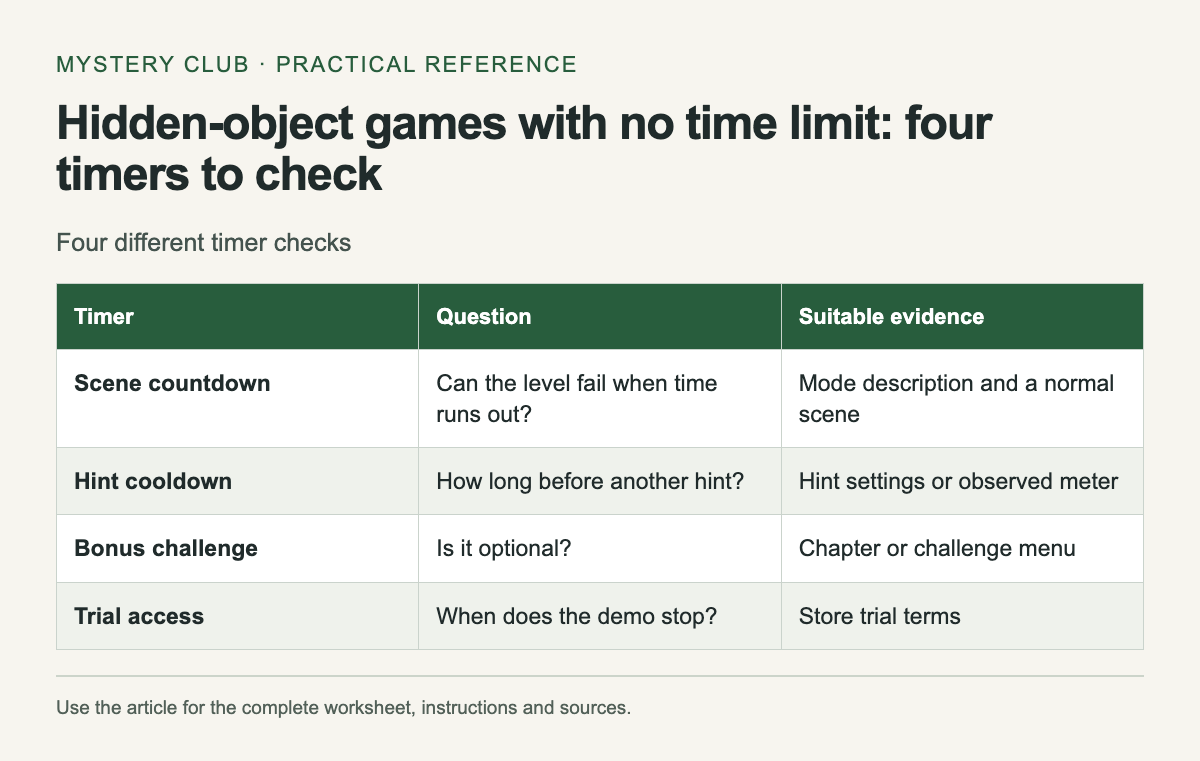 MYSTERY CLUB · PRACTICAL REFERENCE

Hidden-object games with no time limit: four timers to check

Four different timer checks

| Timer | Question | Suitable evidence |
|---|---|---|
| Scene countdown | Can the level fail when time runs out? | Mode description and a normal scene |
| Hint cooldown | How long before another hint? | Hint settings or observed meter |
| Bonus challenge | Is it optional? | Chapter or challenge menu |
| Trial access | When does the demo stop? | Store trial terms |

Use the article for the complete worksheet, instructions and sources.